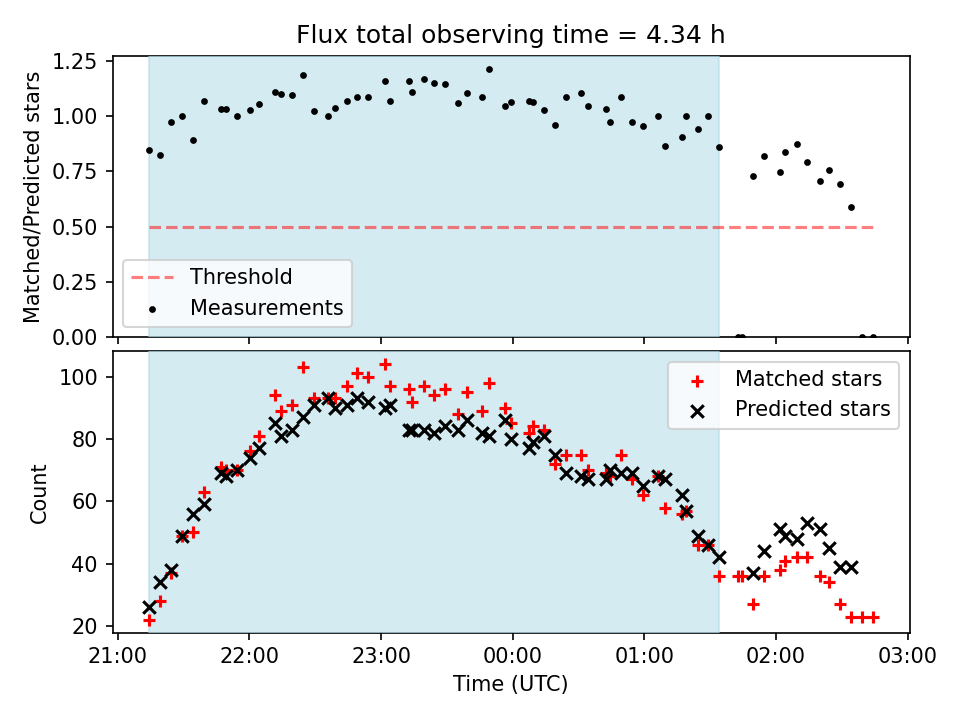 Flux total observing time = 4.34 h

Matched/Predicted stars

1.25
1.00
0.75
0.50
0.25
0.00

Threshold
Measurements

Count

100
80
60
40
20

Matched stars
Predicted stars

21:00 22:00 23:00 00:00 01:00 02:00 03:00

Time (UTC)